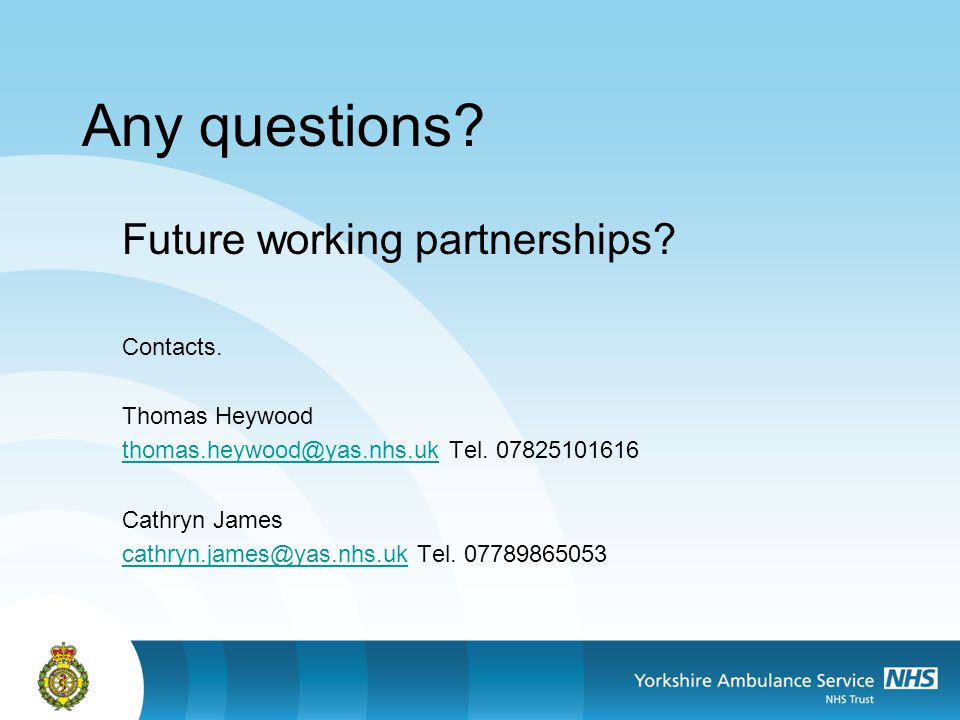 Any questions?

Future working partnerships?

Contacts.

Thomas Heywood
thomas.heywood@yas.nhs.uk Tel. 07825101616

Cathryn James
cathryn.james@yas.nhs.uk Tel. 07789865053

Yorkshire Ambulance Service NHS
NHS Trust